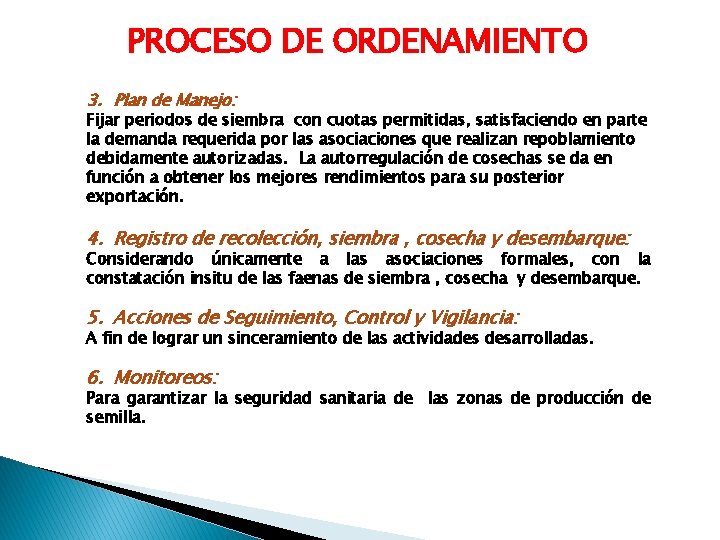 PROCESO DE ORDENAMIENTO

3. Plan de Manejo:
Fijar periodos de siembra con cuotas permitidas, satisfaciendo en parte la demanda requerida por las asociaciones que realizan repoblamiento debidamente autorizadas. La autorregulación de cosechas se da en función a obtener los mejores rendimientos para su posterior exportación.

4. Registro de recolección, siembra , cosecha y desembarque:
Considerando únicamente a las asociaciones formales, con la constatación insitu de las faenas de siembra , cosecha y desembarque.

5. Acciones de Seguimiento, Control y Vigilancia:
A fin de lograr un sinceramiento de las actividades desarrolladas.

6. Monitoreos:
Para garantizar la seguridad sanitaria de las zonas de producción de semilla.